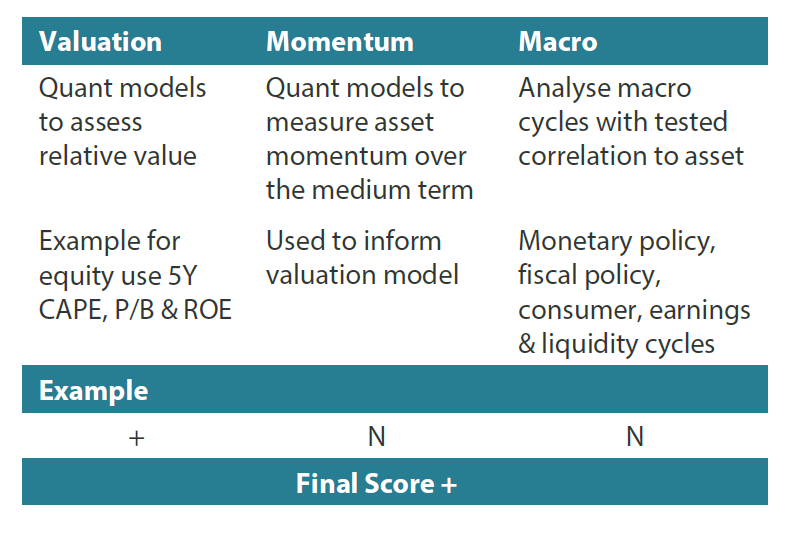 | Valuation | Momentum | Macro |
|---|---|---|
| Quant models to assess relative value | Quant models to measure asset momentum over the medium term | Analyse macro cycles with tested correlation to asset |
| Example for equity use 5Y CAPE, P/B & ROE | Used to inform valuation model | Monetary policy, fiscal policy, consumer, earnings & liquidity cycles |
| Example | | |
| + | N | N |
| Final Score + | | |